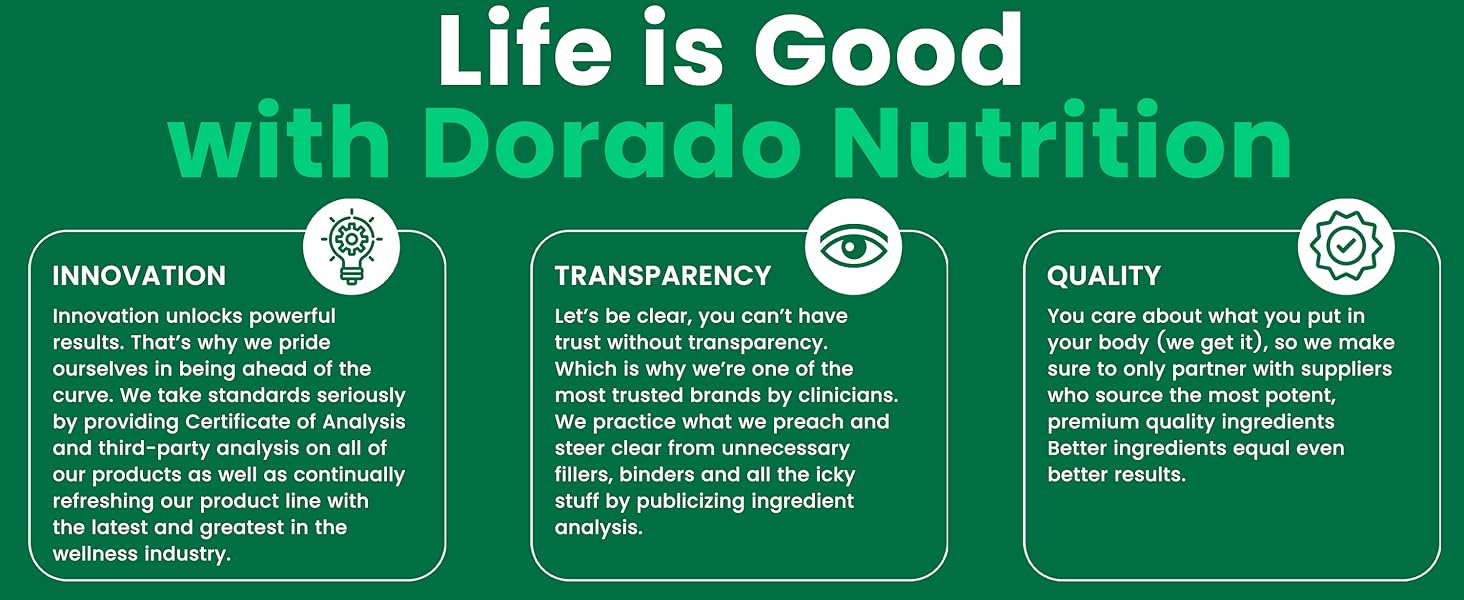 Life is Good
with Dorado Nutrition

INNOVATION

Innovation unlocks powerful results. That's why we pride ourselves in being ahead of the curve. We take standards seriously by providing Certificate of Analysis and third-party analysis on all of our products as well as continually refreshing our product line with the latest and greatest in the wellness industry.

TRANSPARENCY

Let's be clear, you can't have trust without transparency. Which is why we're one of the most trusted brands by clinicians. We practice what we preach and steer clear from unnecessary fillers, binders and all the icky stuff by publicizing ingredient analysis.

QUALITY

You care about what you put in your body (we get it), so we make sure to only partner with suppliers who source the most potent, premium quality ingredients Better ingredients equal even better results.